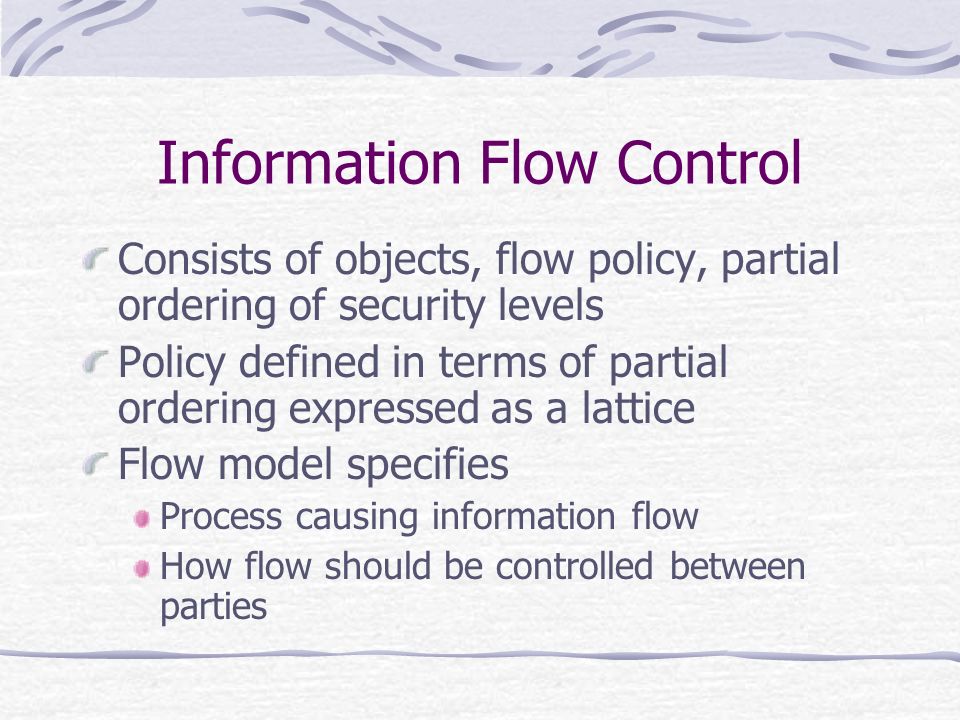 Information Flow Control

Consists of objects, flow policy, partial ordering of security levels

Policy defined in terms of partial ordering expressed as a lattice

Flow model specifies

Process causing information flow

How flow should be controlled between parties